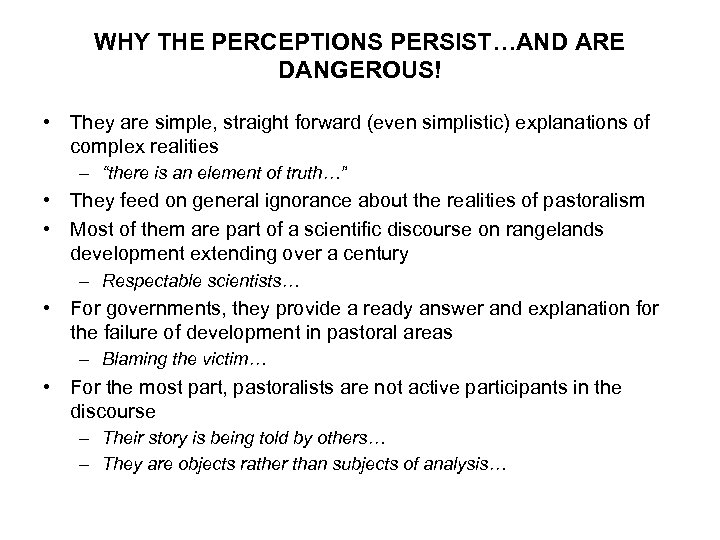 WHY THE PERCEPTIONS PERSIST…AND ARE DANGEROUS!

• They are simple, straight forward (even simplistic) explanations of complex realities
– "there is an element of truth…"
• They feed on general ignorance about the realities of pastoralism
• Most of them are part of a scientific discourse on rangelands development extending over a century
– Respectable scientists…
• For governments, they provide a ready answer and explanation for the failure of development in pastoral areas
– Blaming the victim…
• For the most part, pastoralists are not active participants in the discourse
– Their story is being told by others…
– They are objects rather than subjects of analysis…